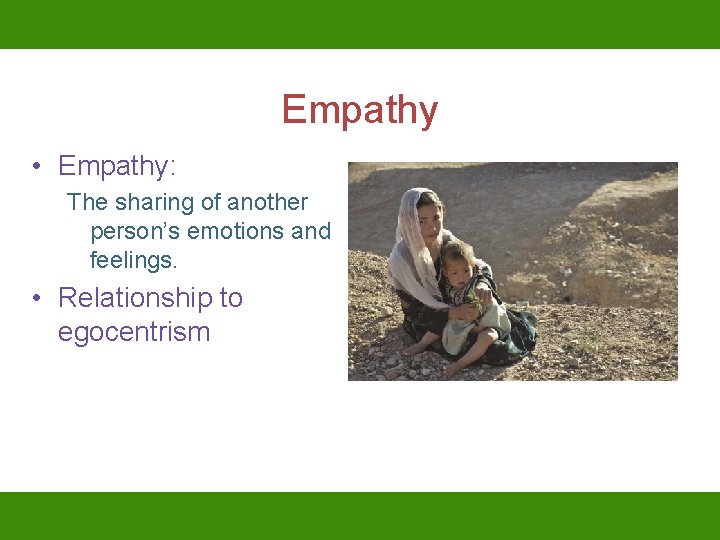 Empathy

• Empathy:

The sharing of another person's emotions and feelings.

• Relationship to egocentrism